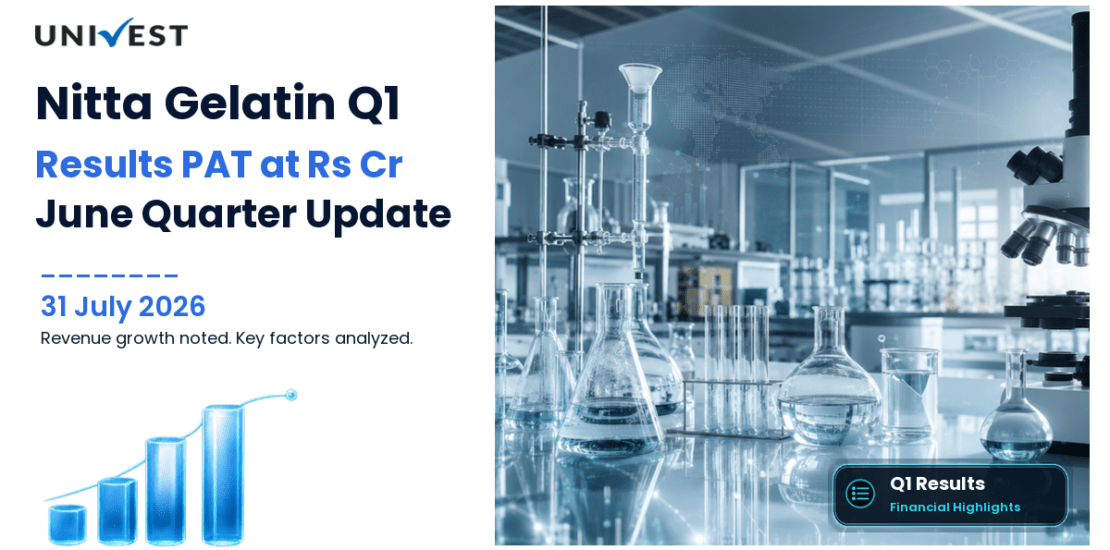 UNIVEST

Nitta Gelatin Q1
Results PAT at Rs Cr
June Quarter Update

31 July 2026
Revenue growth noted. Key factors analyzed.

Q1 Results
Financial Highlights